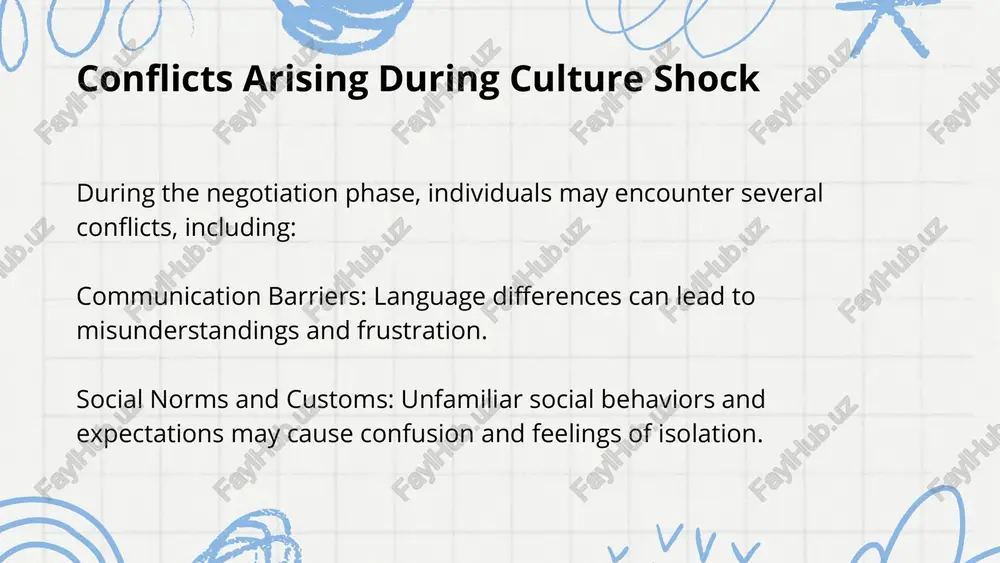 Conflicts Arising During Culture Shock

During the negotiation phase, individuals may encounter several conflicts, including:

Communication Barriers: Language differences can lead to misunderstandings and frustration.

Social Norms and Customs: Unfamiliar social behaviors and expectations may cause confusion and feelings of isolation.

FaylHub.uz